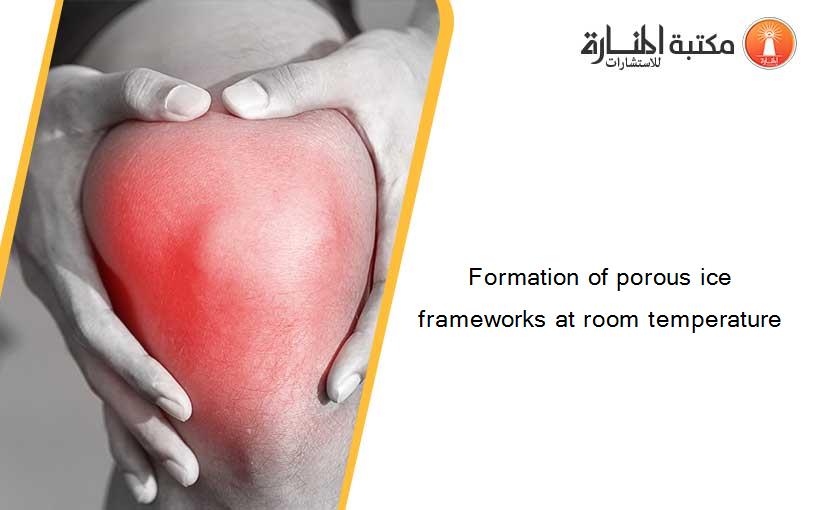 مكتبة المنارة للاستشارات

Formation of porous ice frameworks at room temperature